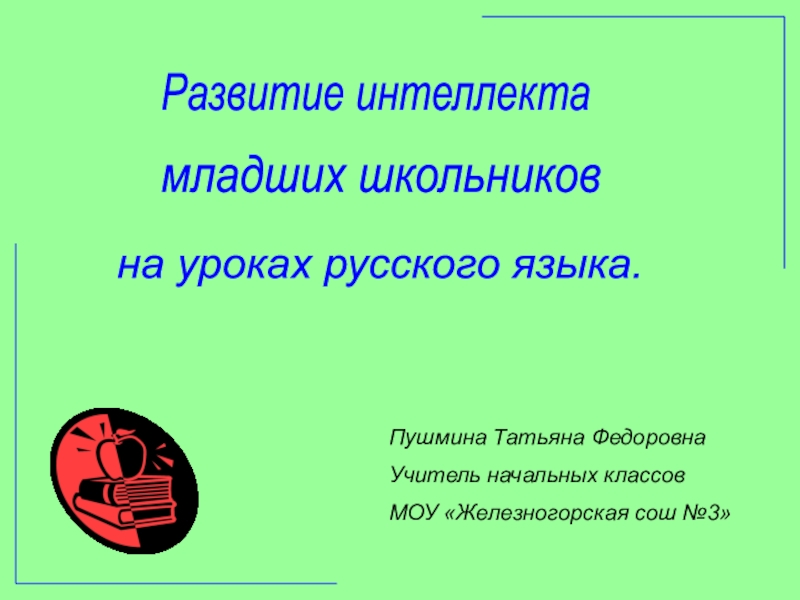 Развитие интеллекта

младших школьников

на уроках русского языка.

Пушмина Татьяна Федоровна

Учитель начальных классов

МОУ «Железногорская сош №3»